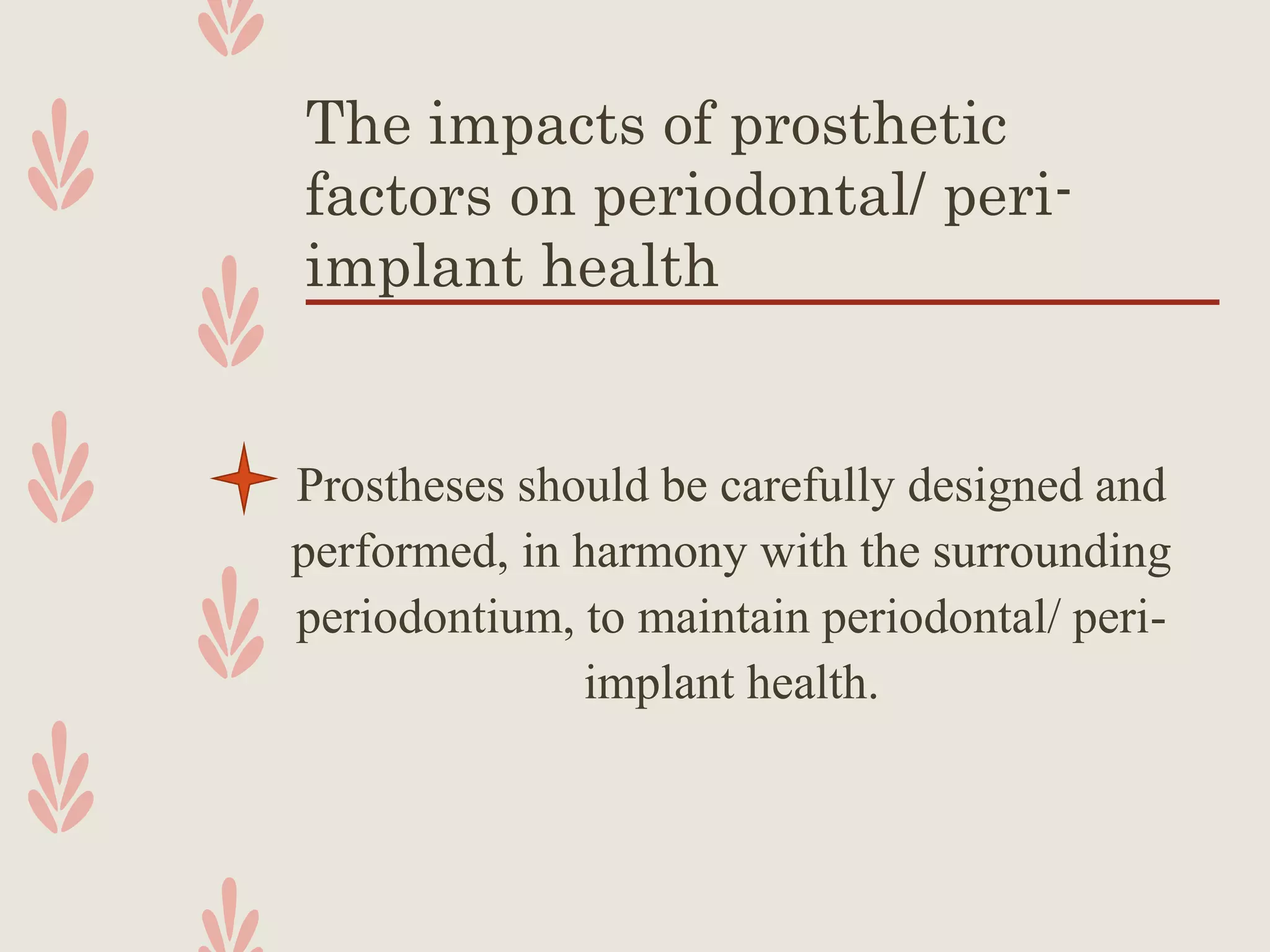 The impacts of prosthetic factors on periodontal/ peri-implant health

Prostheses should be carefully designed and performed, in harmony with the surrounding periodontium, to maintain periodontal/ peri-implant health.